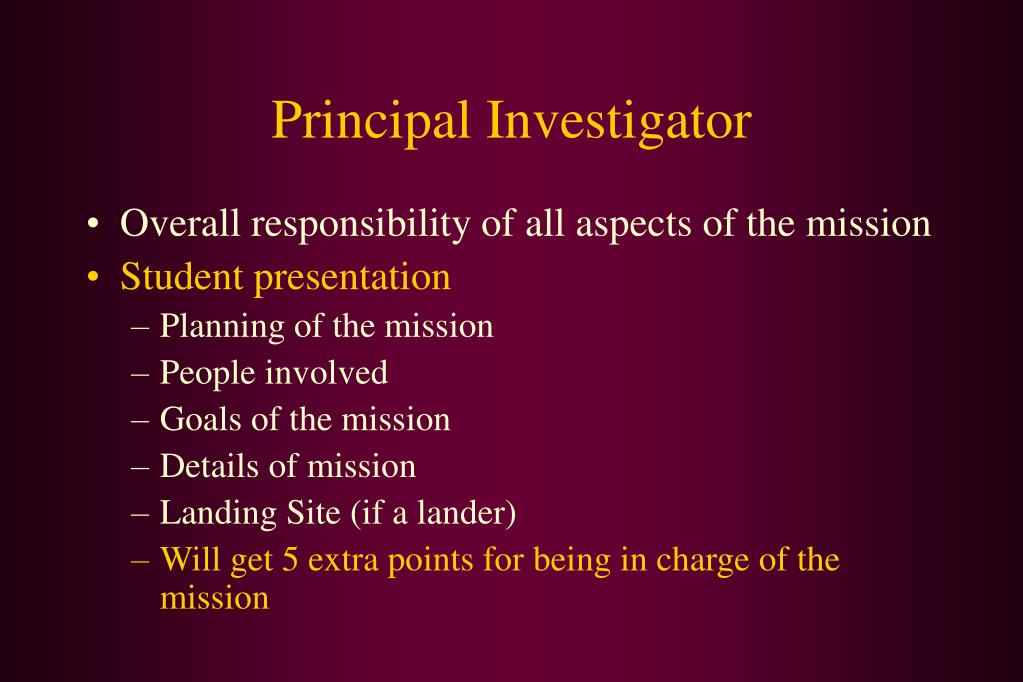 Principal Investigator

• Overall responsibility of all aspects of the mission
• Student presentation
– Planning of the mission
– People involved
– Goals of the mission
– Details of mission
– Landing Site (if a lander)
– Will get 5 extra points for being in charge of the mission